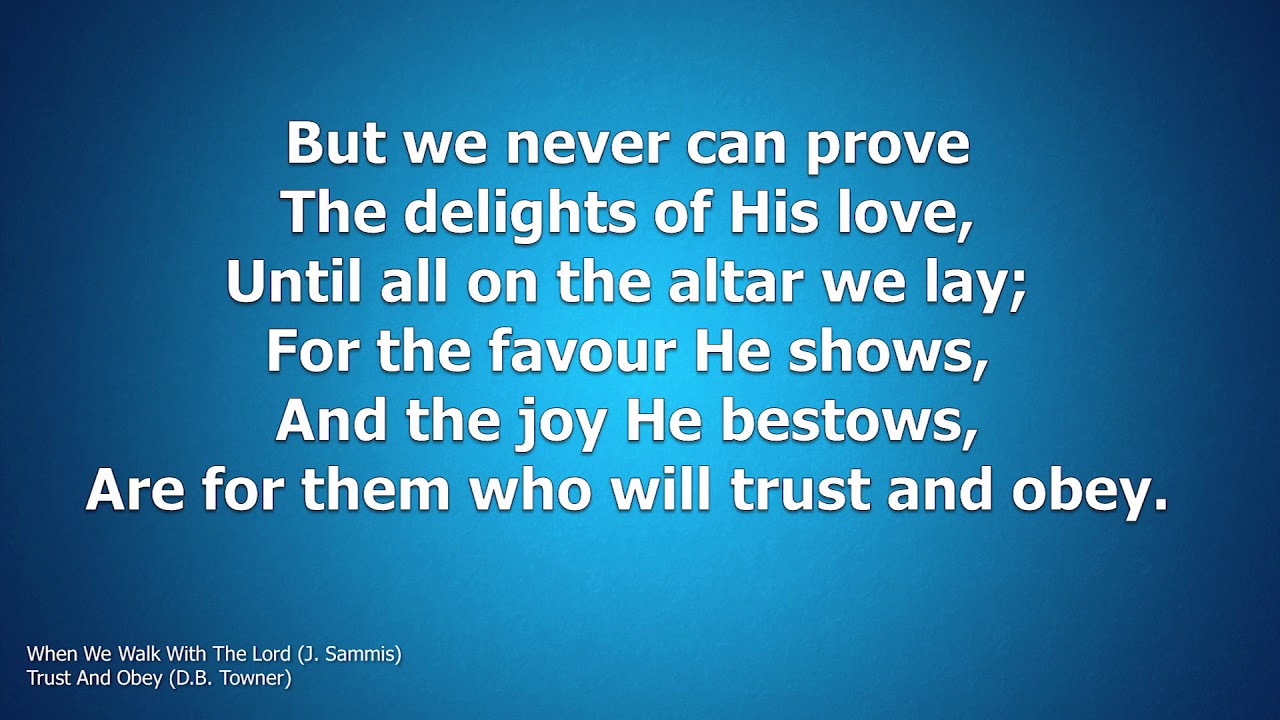 But we never can prove
The delights of His love,
Until all on the altar we lay;
For the favour He shows,
And the joy He bestows,
Are for them who will trust and obey.

When We Walk With The Lord (J. Sammis)
Trust And Obey (D.B. Towner)